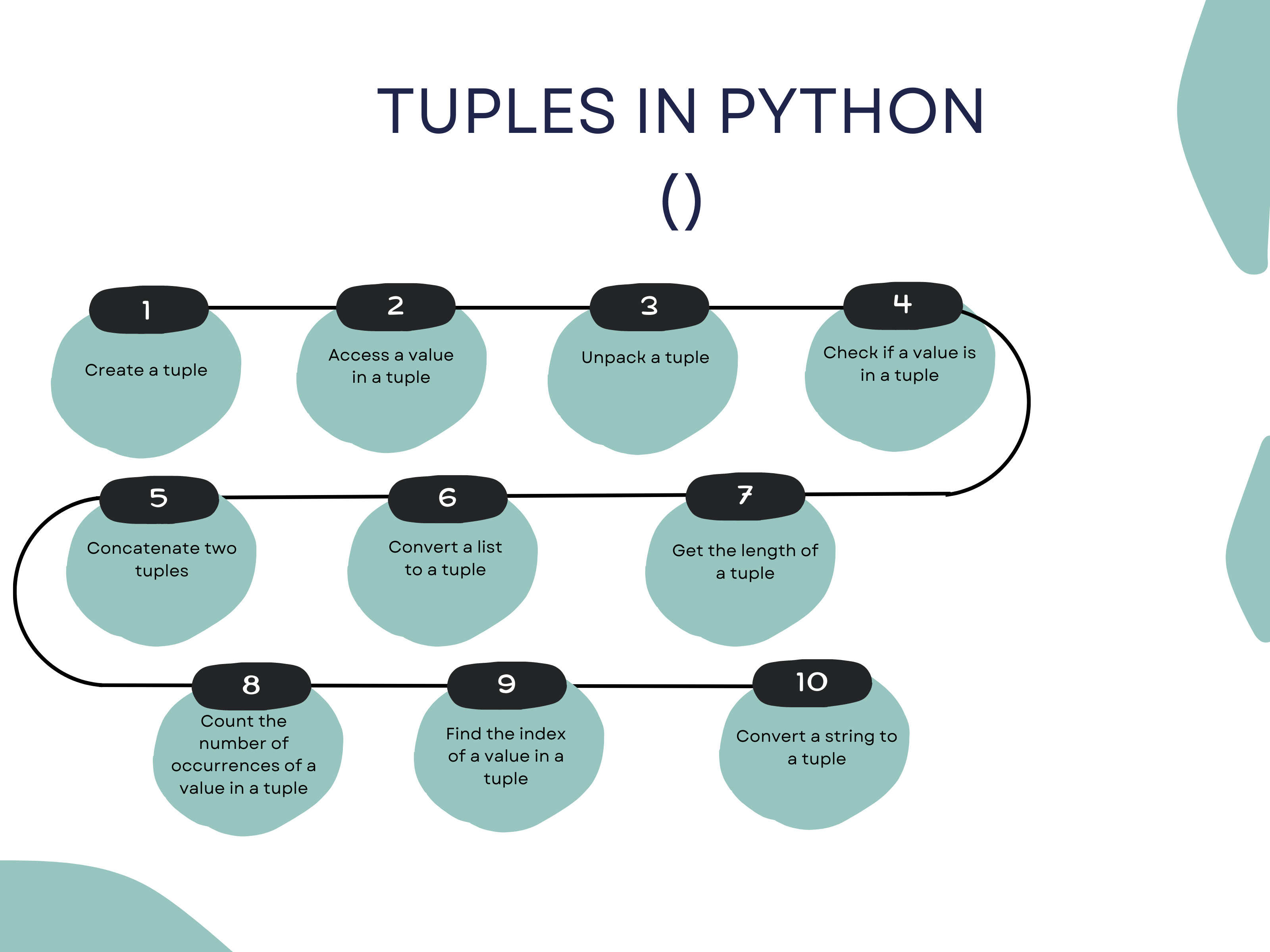 TUPLES IN PYTHON

()

1

Create a tuple

2

Access a value in a tuple

3

Unpack a tuple

4

Check if a value is in a tuple

5

Concatenate two tuples

6

Convert a list to a tuple

7

Get the length of a tuple

8

Count the number of occurrences of a value in a tuple

9

Find the index of a value in a tuple

10

Convert a string to a tuple